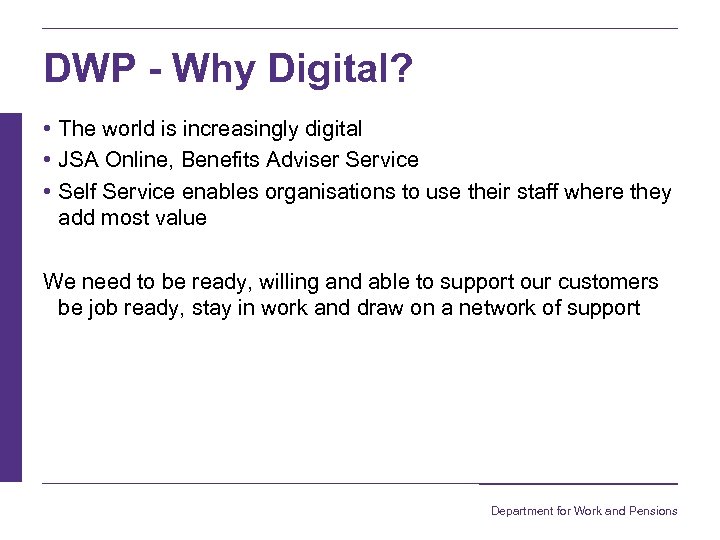 DWP - Why Digital?

• The world is increasingly digital
• JSA Online, Benefits Adviser Service
• Self Service enables organisations to use their staff where they add most value

We need to be ready, willing and able to support our customers be job ready, stay in work and draw on a network of support

Department for Work and Pensions